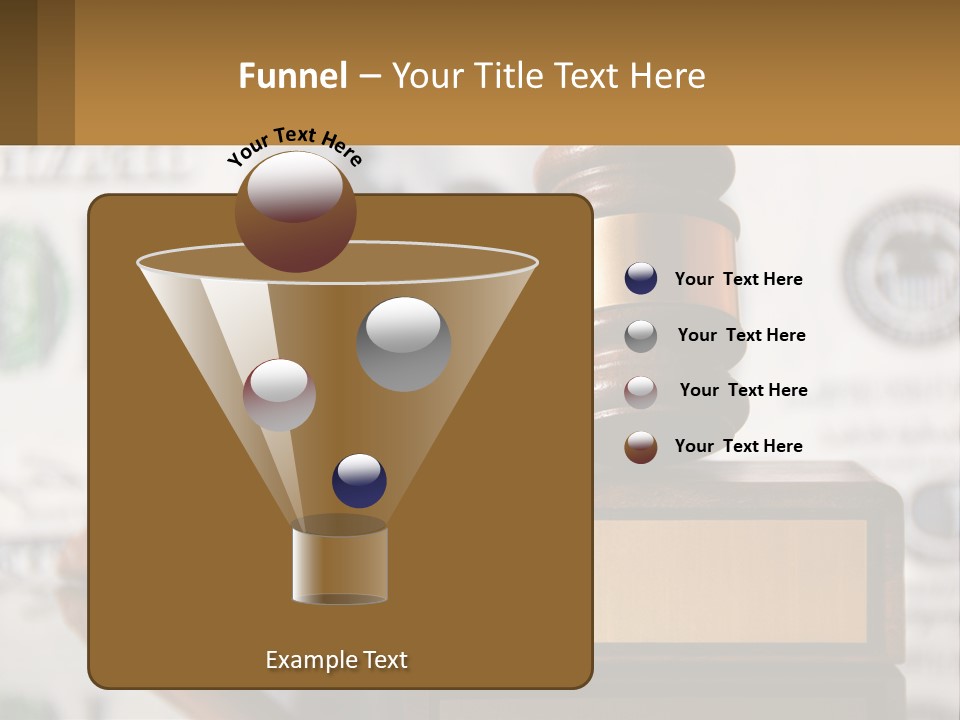 Funnel – Your Title Text Here

Your Text Here

Your Text Here

Your Text Here

Your Text Here

Your Text Here

Example Text